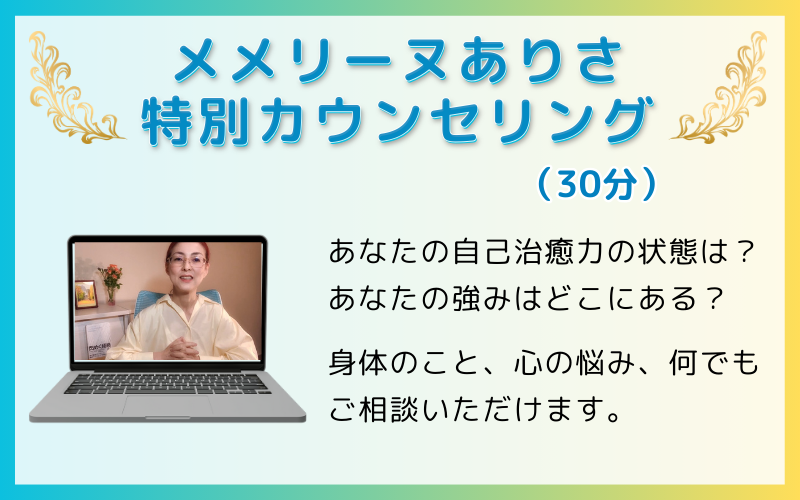 メメリーヌありさ
特別カウンセリング
（30分）

あなたの自己治癒力の状態は？
あなたの強みはどこにある？

身体のこと、心の悩み、何でもご相談いただけます。